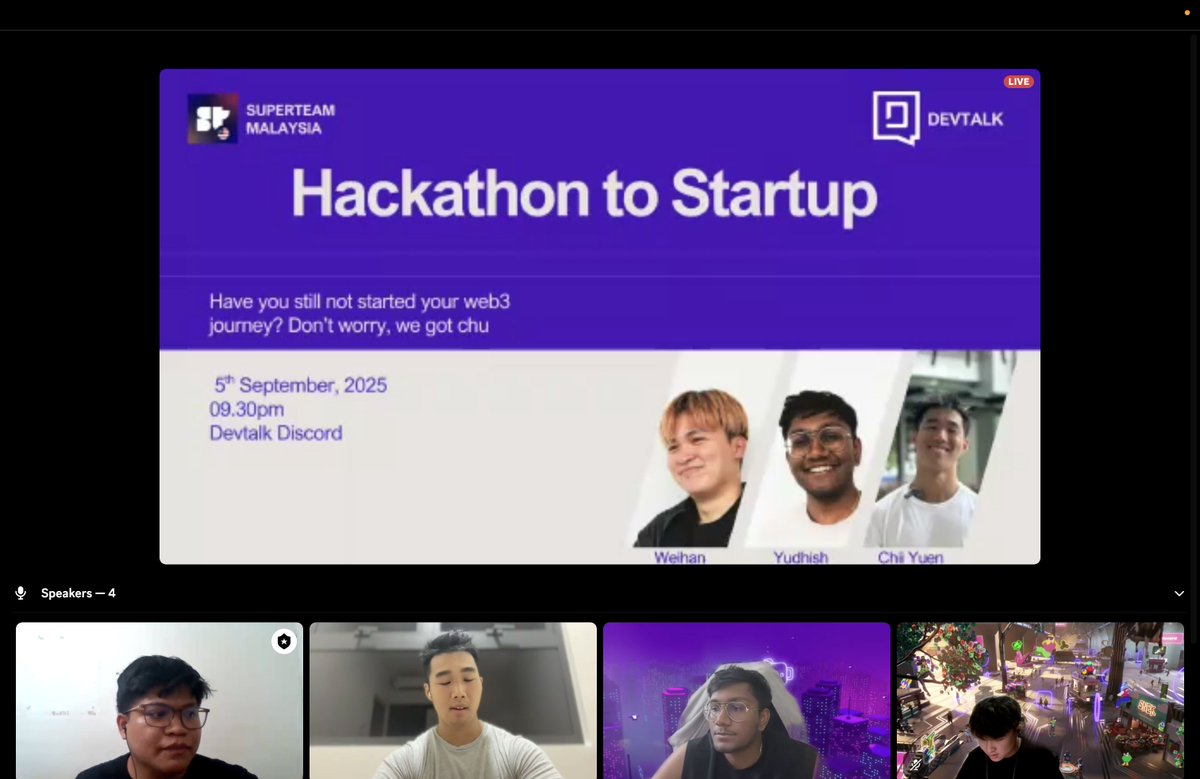 LIVE

SUPERTEAM MALAYSIA

DEVTALK

Hackathon to Startup

Have you still not started your web3 journey? Don't worry, we got chu

$5^{th}$ September, 2025
09.30pm
Devtalk Discord

Weihan
Yudhish
Chii Yuen

Speakers — 4